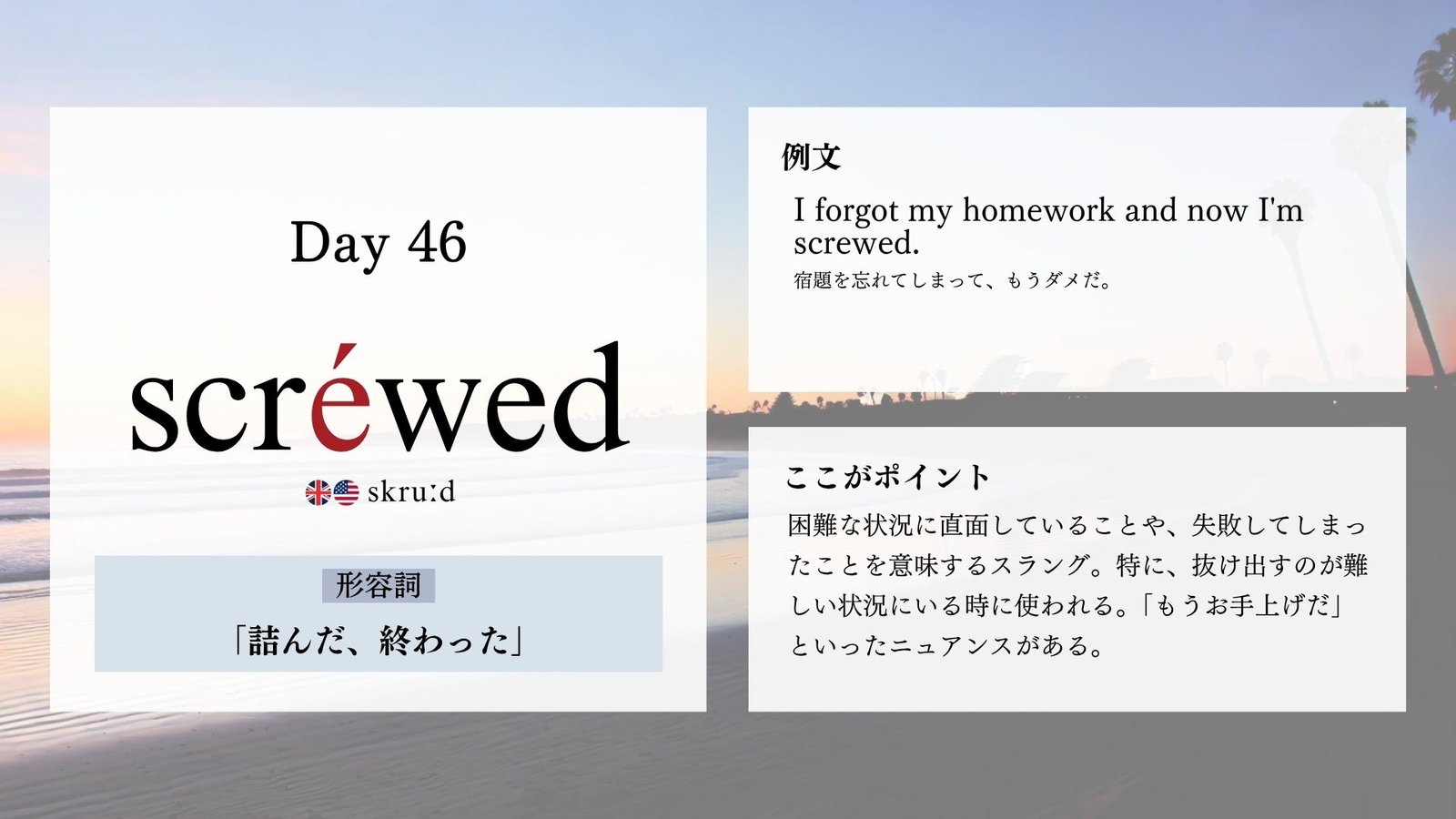 Day 46

scréwed

skruːd

形容詞

「詰んだ、終わった」

例文

I forgot my homework and now I'm screwed.

宿題を忘れてしまって、もうダメだ。

ここがポイント

困難な状況に直面していることや、失敗してしまったことを意味するスラング。特に、抜け出すのが難しい状況にいる時に使われる。「もうお手上げだ」といったニュアンスがある。